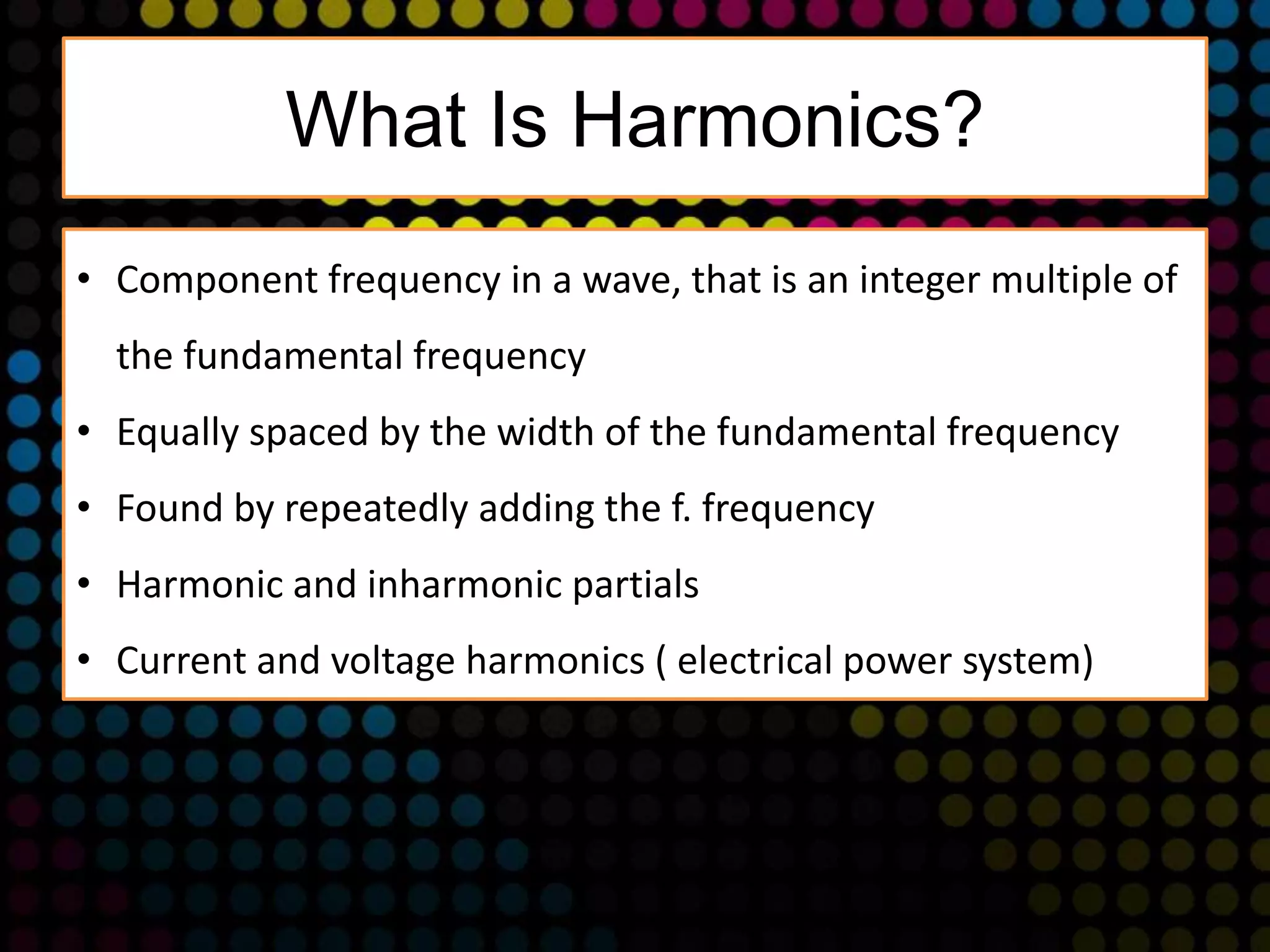 What Is Harmonics?

• Component frequency in a wave, that is an integer multiple of the fundamental frequency
• Equally spaced by the width of the fundamental frequency
• Found by repeatedly adding the f. frequency
• Harmonic and inharmonic partials
• Current and voltage harmonics ( electrical power system)